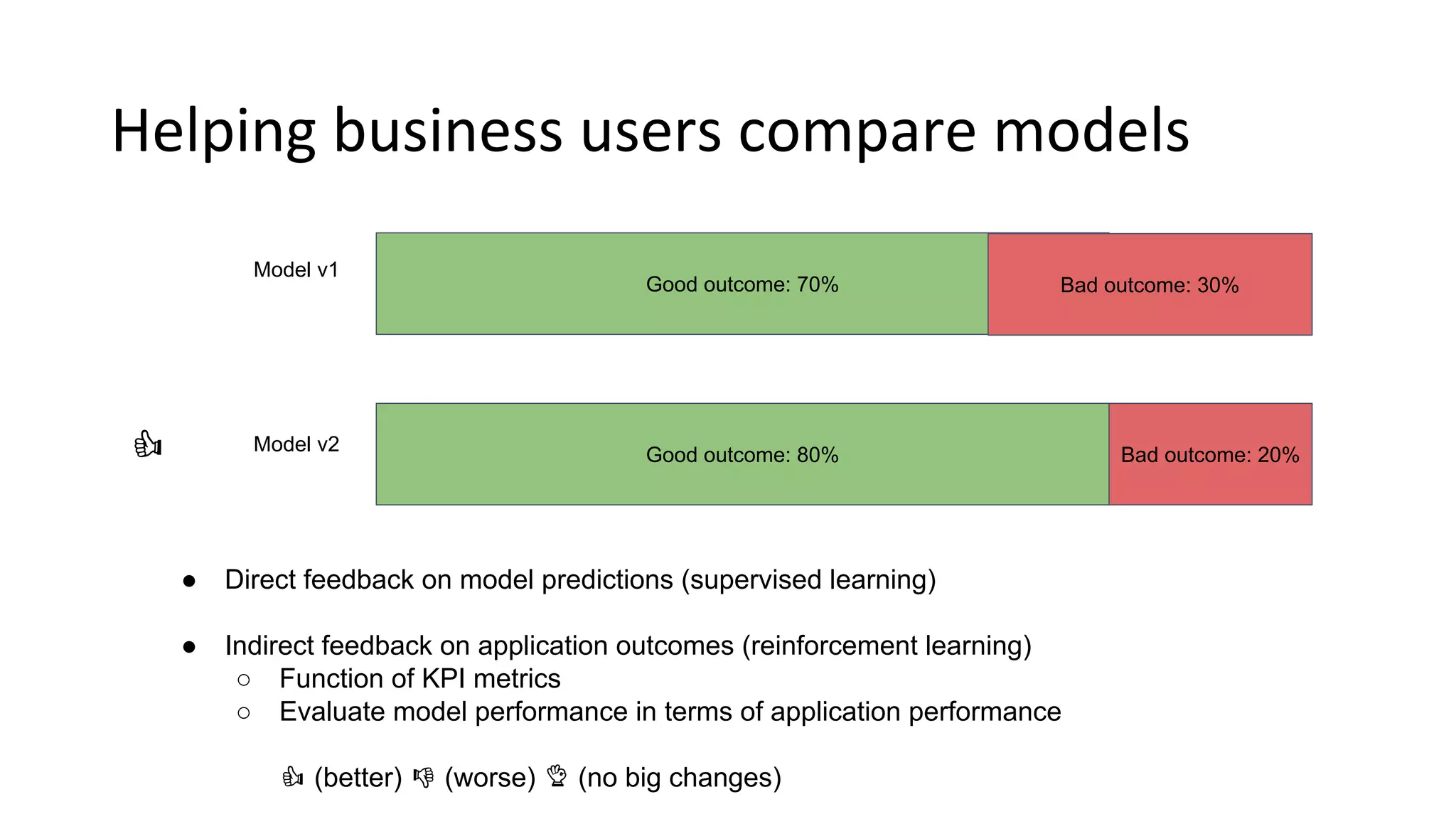 Helping business users compare models

Model v1

Good outcome: 70%

Bad outcome: 30%

👍 Model v2

Good outcome: 80%

Bad outcome: 20%

● Direct feedback on model predictions (supervised learning)

● Indirect feedback on application outcomes (reinforcement learning)
○ Function of KPI metrics
○ Evaluate model performance in terms of application performance

👍 (better) 👎 (worse) 👌 (no big changes)